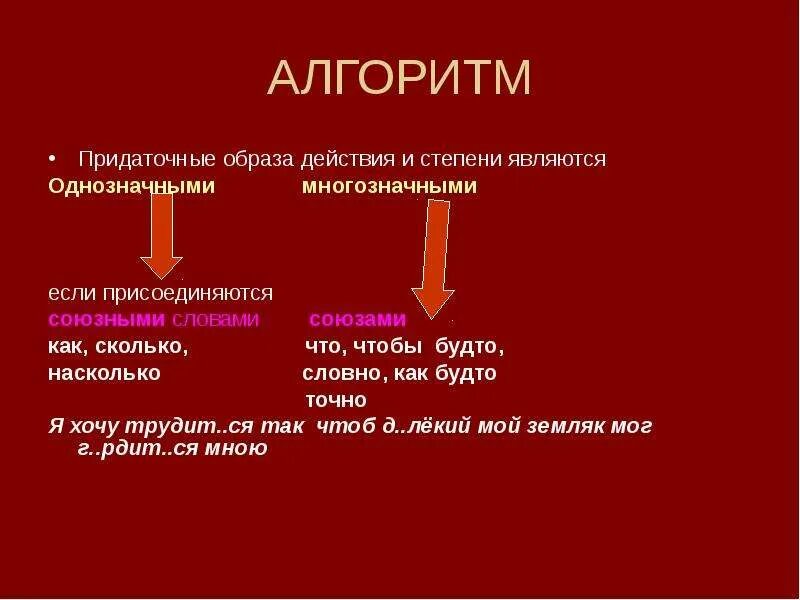 АЛГОРИТМ

• Придаточные образа действия и степени являются

Однозначными многозначными

если присоединяются

союзными словами союзами

как, сколько, что, чтобы будто,

насколько словно, как будто

точно

Я хочу трудит..ся так чтоб д..лёкий мой земляк мог г..рдит..ся мною